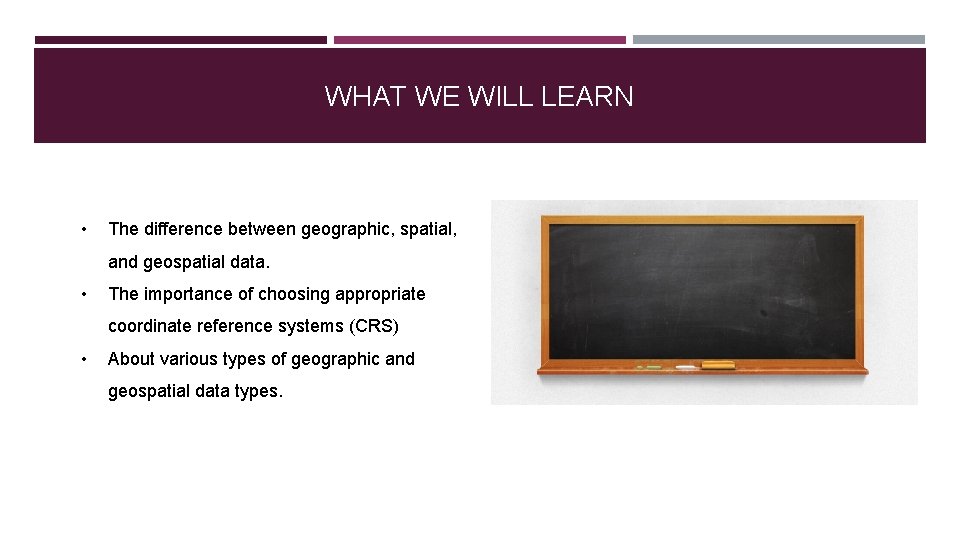 WHAT WE WILL LEARN

• The difference between geographic, spatial, and geospatial data.

• The importance of choosing appropriate coordinate reference systems (CRS)

• About various types of geographic and geospatial data types.